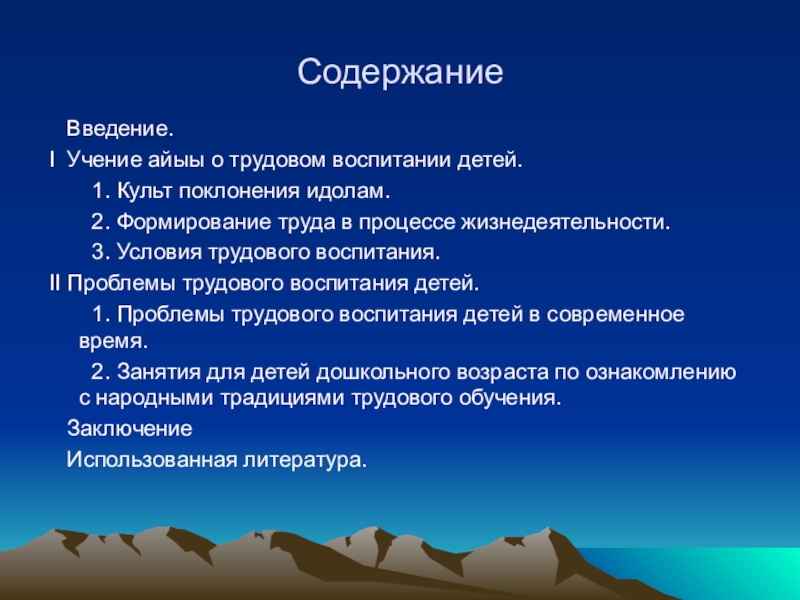 Содержание

Введение.

I Учение айыы о трудовом воспитании детей.

1. Культ поклонения идолам.

2. Формирование труда в процессе жизнедеятельности.

3. Условия трудового воспитания.

II Проблемы трудового воспитания детей.

1. Проблемы трудового воспитания детей в современное время.

2. Занятия для детей дошкольного возраста по ознакомлению с народными традициями трудового обучения.

Заключение

Использованная литература.